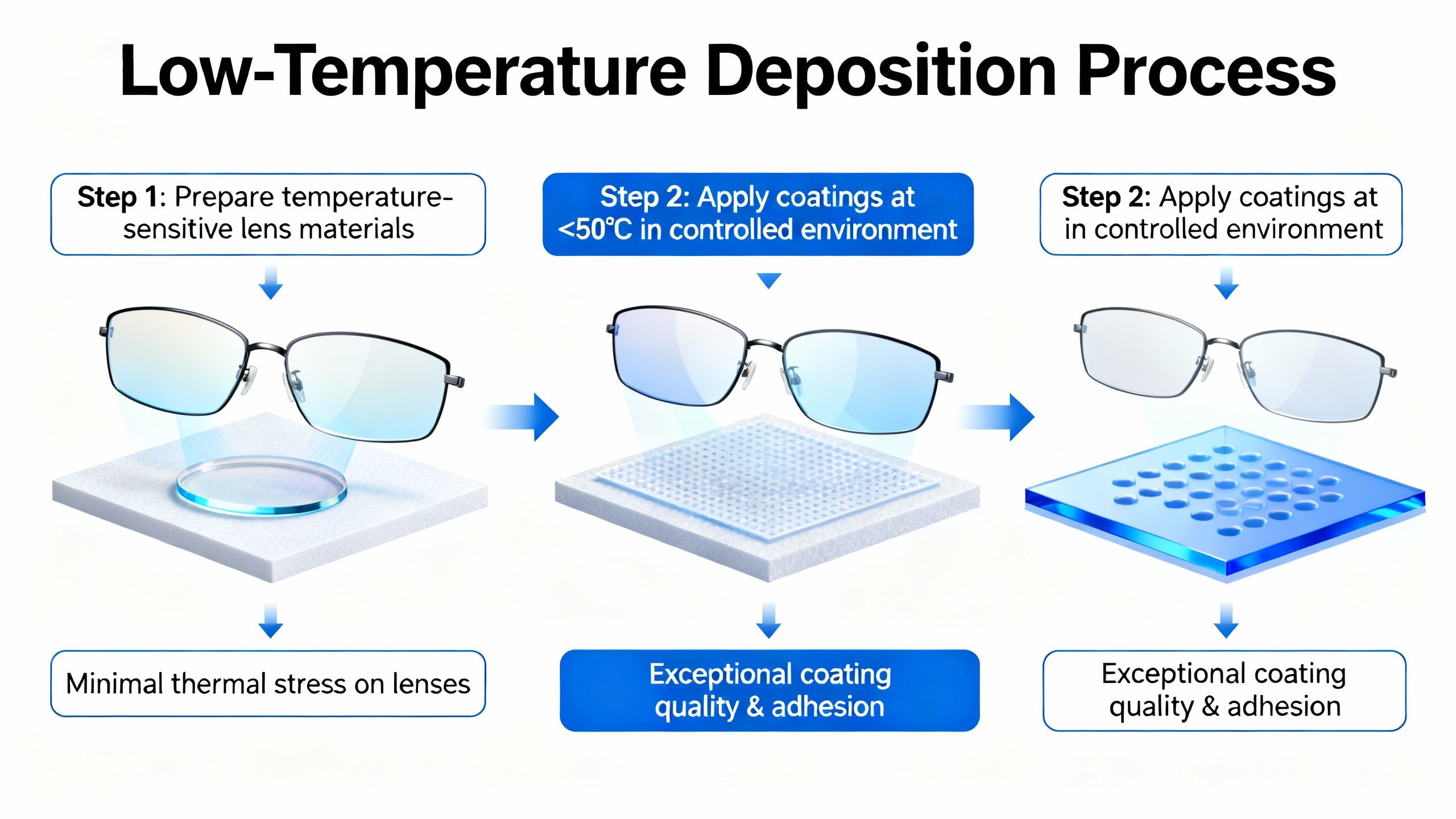 Low-Temperature Deposition Process

Step 1: Prepare temperature-sensitive lens materials

Minimal thermal stress on lenses

Step 2: Apply coatings at <50℃ in controlled environment

Exceptional coating quality & adhesion

Step 2: Apply coatings at in controlled environment

Exceptional coating quality & adhesion